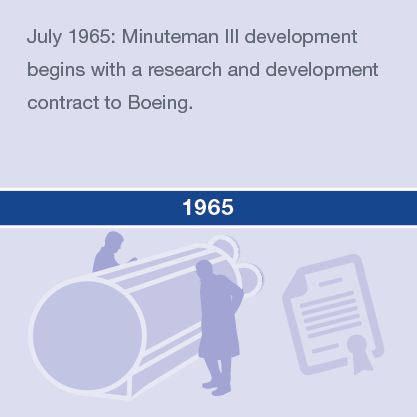 July 1965: Minuteman III development begins with a research and development contract to Boeing.

1965